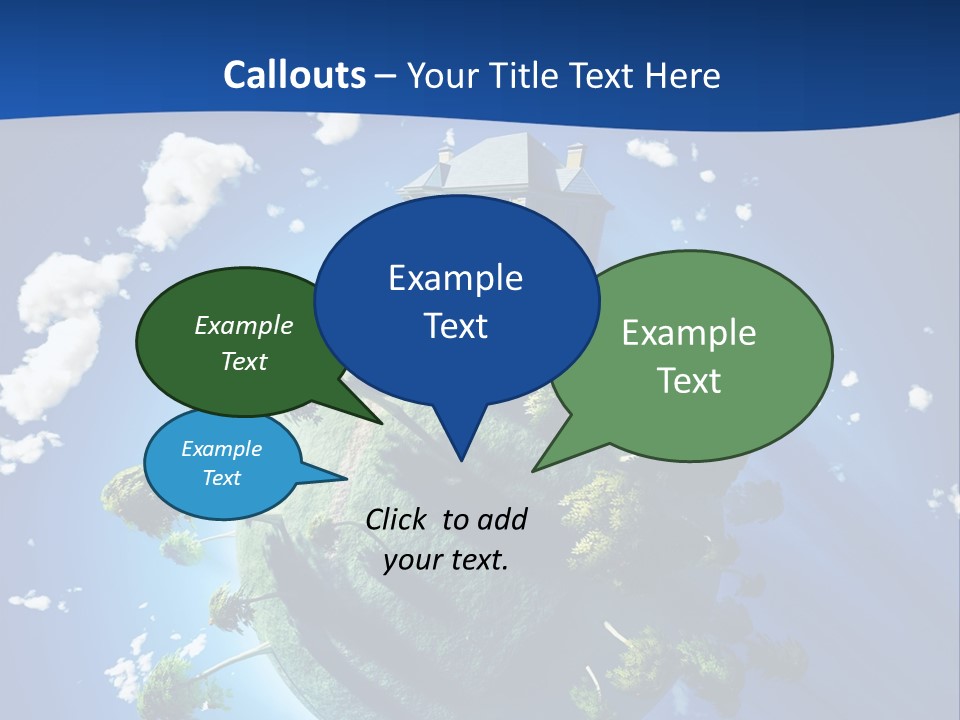 Callouts – Your Title Text Here

Example Text

Example Text

Example Text

Example Text

Click to add your text.